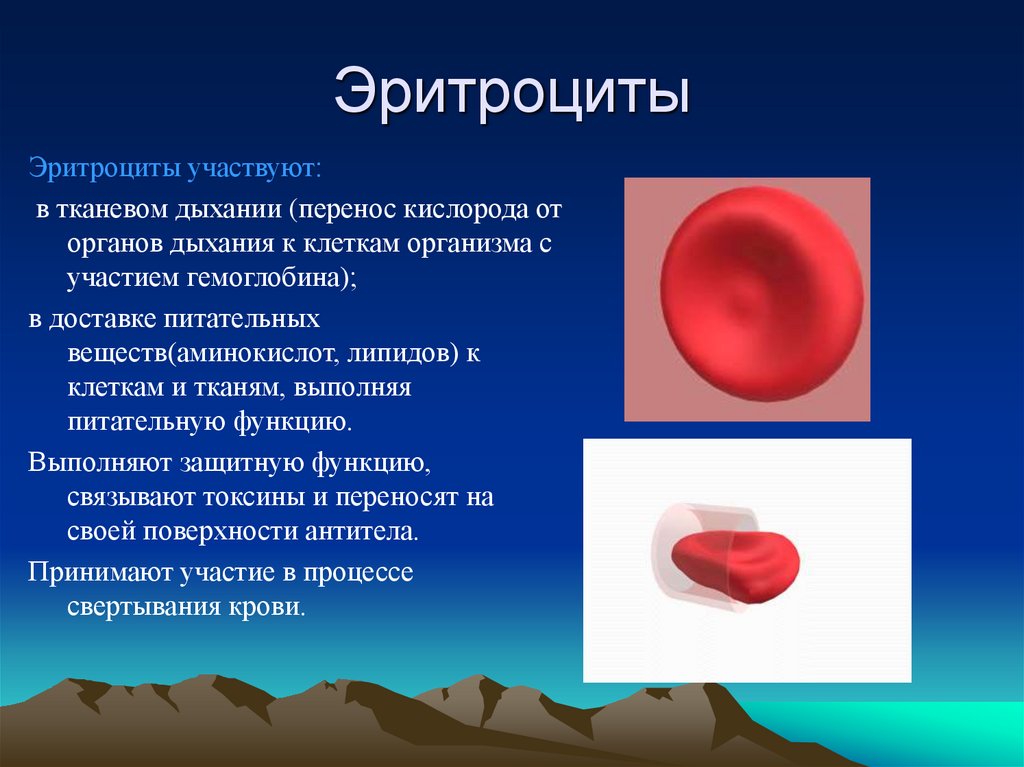 Эритроциты

Эритроциты участвуют:

в тканевом дыхании (перенос кислорода от органов дыхания к клеткам организма с участием гемоглобина);

в доставке питательных веществ(аминокислот, липидов) к клеткам и тканям, выполняя питательную функцию.

Выполняют защитную функцию, связывают токсины и переносят на своей поверхности антитела.

Принимают участие в процессе свертывания крови.